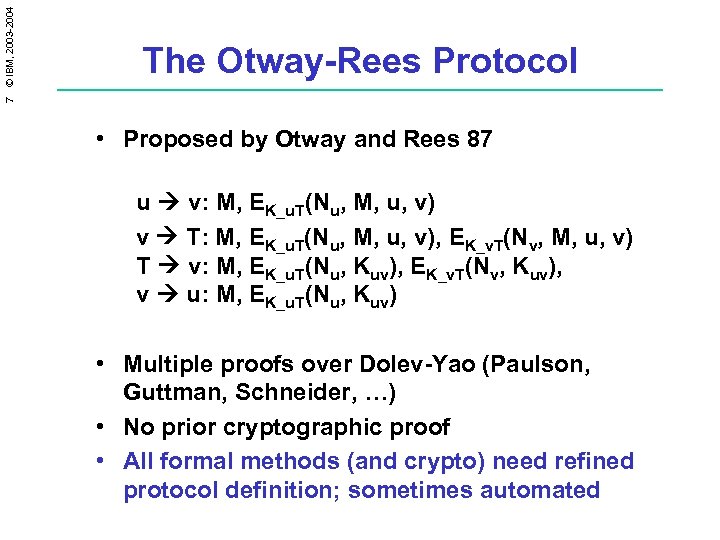 7 © IBM, 2003-2004

The Otway-Rees Protocol

• Proposed by Otway and Rees 87

u → v: M, $E_{K\_uT}(N_u, M, u, v)$
v → T: M, $E_{K\_uT}(N_u, M, u, v)$, $E_{K\_vT}(N_v, M, u, v)$
T → v: M, $E_{K\_uT}(N_u, K_{uv})$, $E_{K\_vT}(N_v, K_{uv})$,
v → u: M, $E_{K\_uT}(N_u, K_{uv})$

• Multiple proofs over Dolev-Yao (Paulson, Guttman, Schneider, …)
• No prior cryptographic proof
• All formal methods (and crypto) need refined protocol definition; sometimes automated